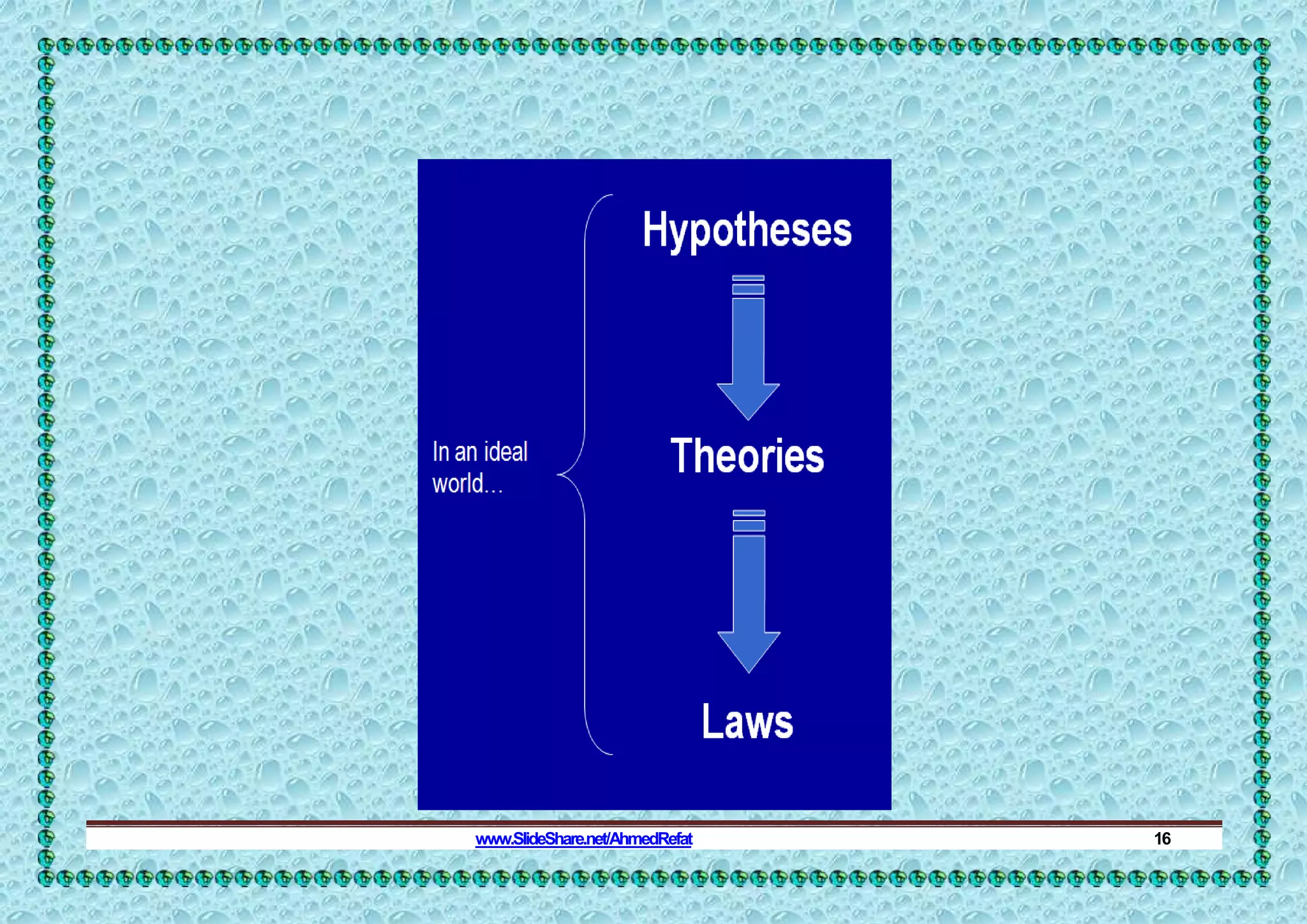 In an ideal world…

Hypotheses

Theories

Laws

www.SlideShare.net/AhmedRefat

16